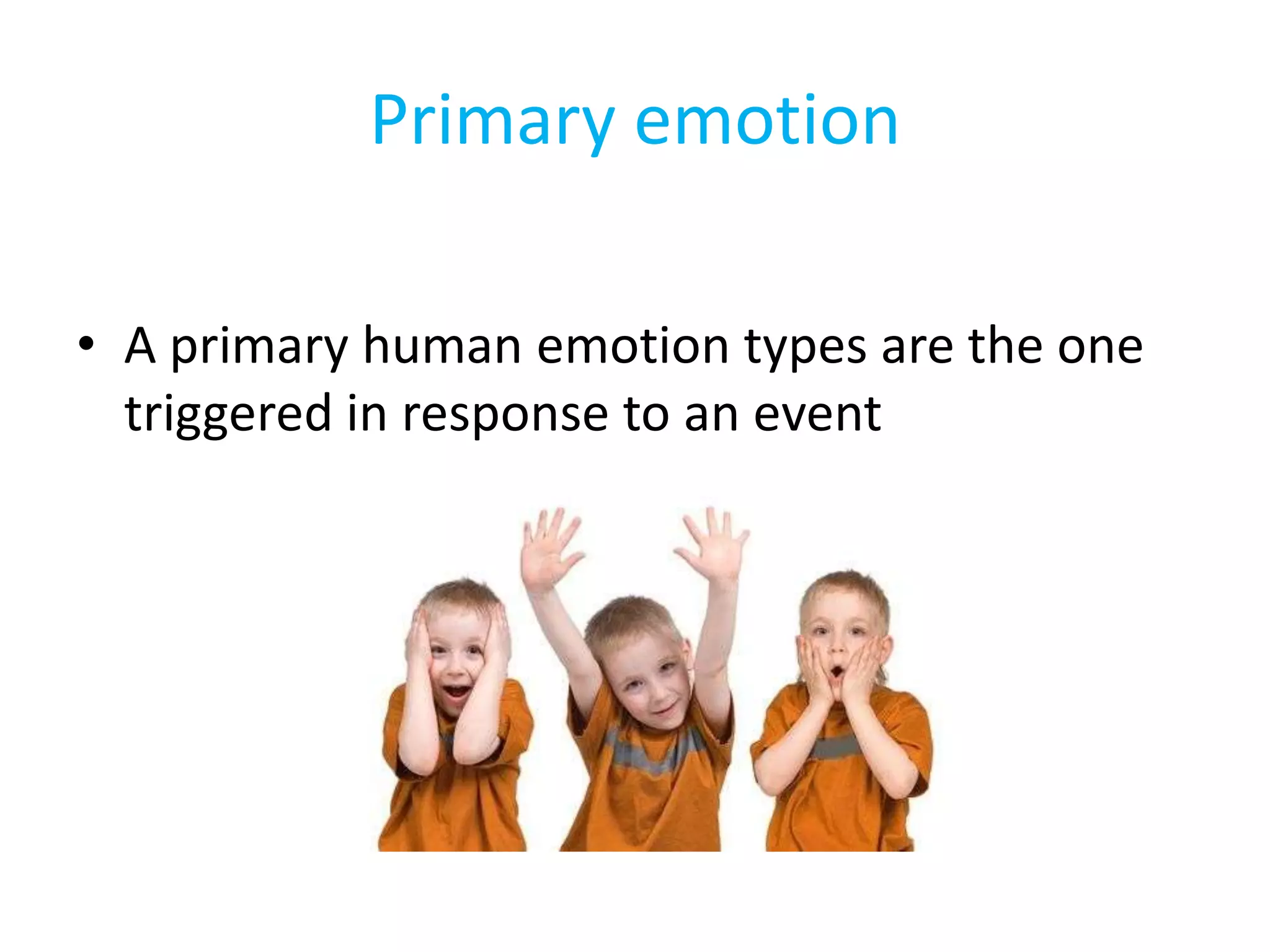 Primary emotion

• A primary human emotion types are the one triggered in response to an event